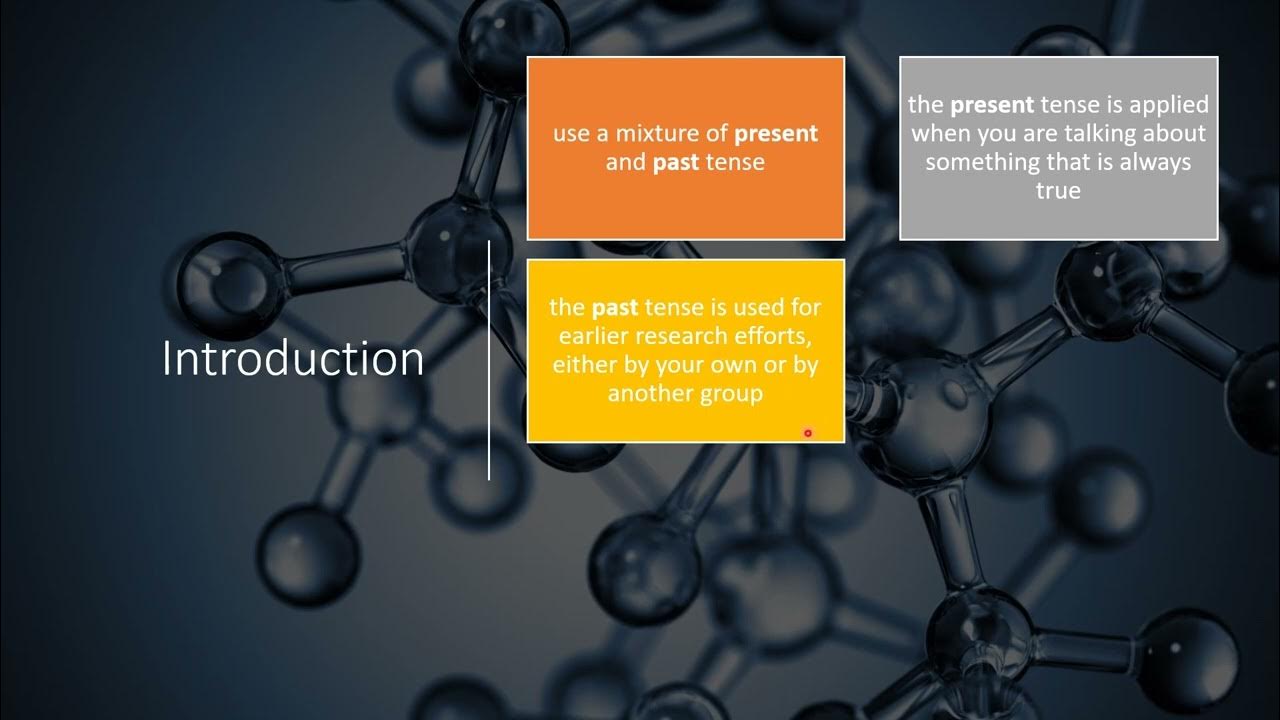 Introduction

use a mixture of present and past tense

the present tense is applied when you are talking about something that is always true

the past tense is used for earlier research efforts, either by your own or by another group